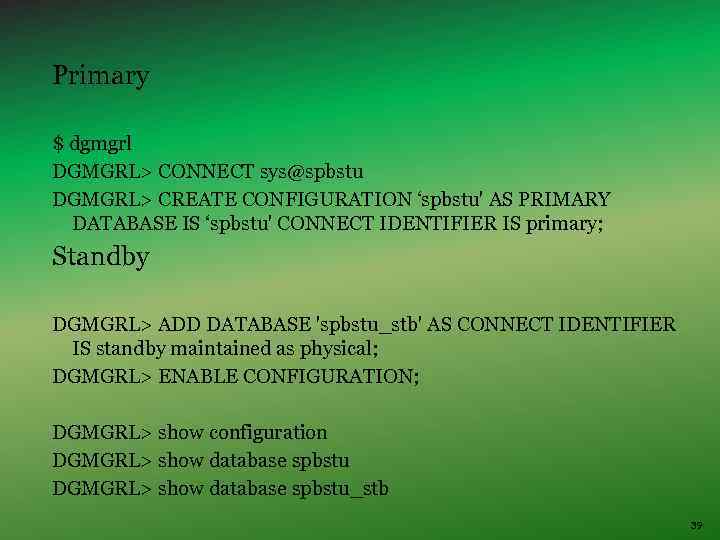 Primary

$ dgmgrl

DGMGRL> CONNECT sys@spbstu

DGMGRL> CREATE CONFIGURATION ‘spbstu' AS PRIMARY DATABASE IS ‘spbstu' CONNECT IDENTIFIER IS primary;

Standby

DGMGRL> ADD DATABASE 'spbstu_stb' AS CONNECT IDENTIFIER IS standby maintained as physical;

DGMGRL> ENABLE CONFIGURATION;

DGMGRL> show configuration

DGMGRL> show database spbstu

DGMGRL> show database spbstu_stb

39